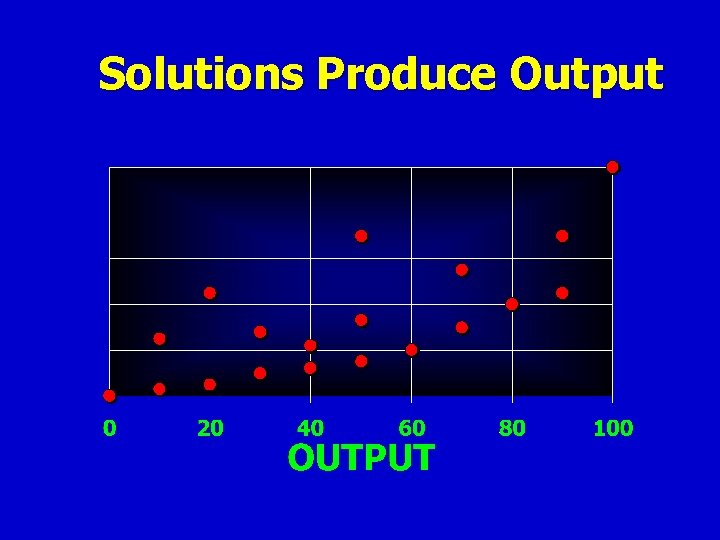 Solutions Produce Output

0
20
40
60
80
100

OUTPUT